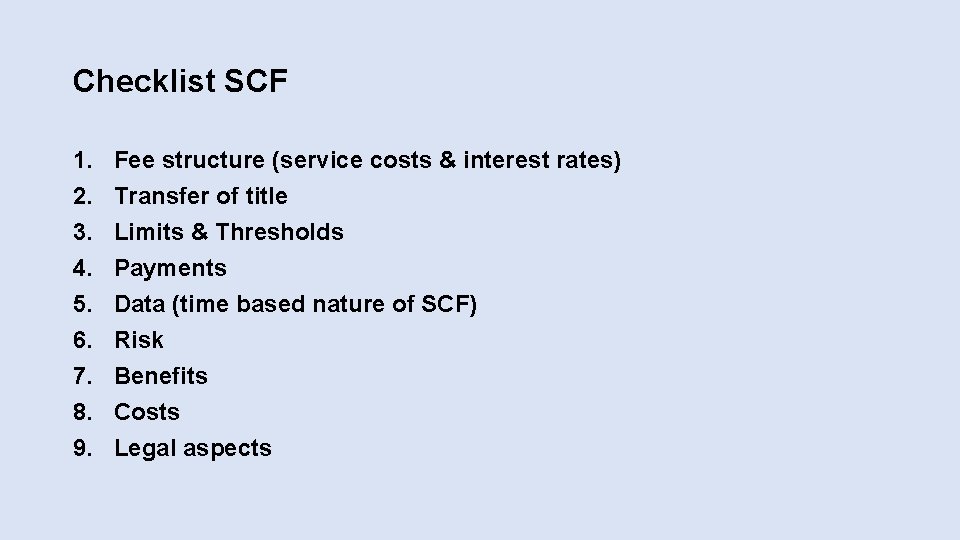 Checklist SCF

1. Fee structure (service costs & interest rates)
2. Transfer of title
3. Limits & Thresholds
4. Payments
5. Data (time based nature of SCF)
6. Risk
7. Benefits
8. Costs
9. Legal aspects